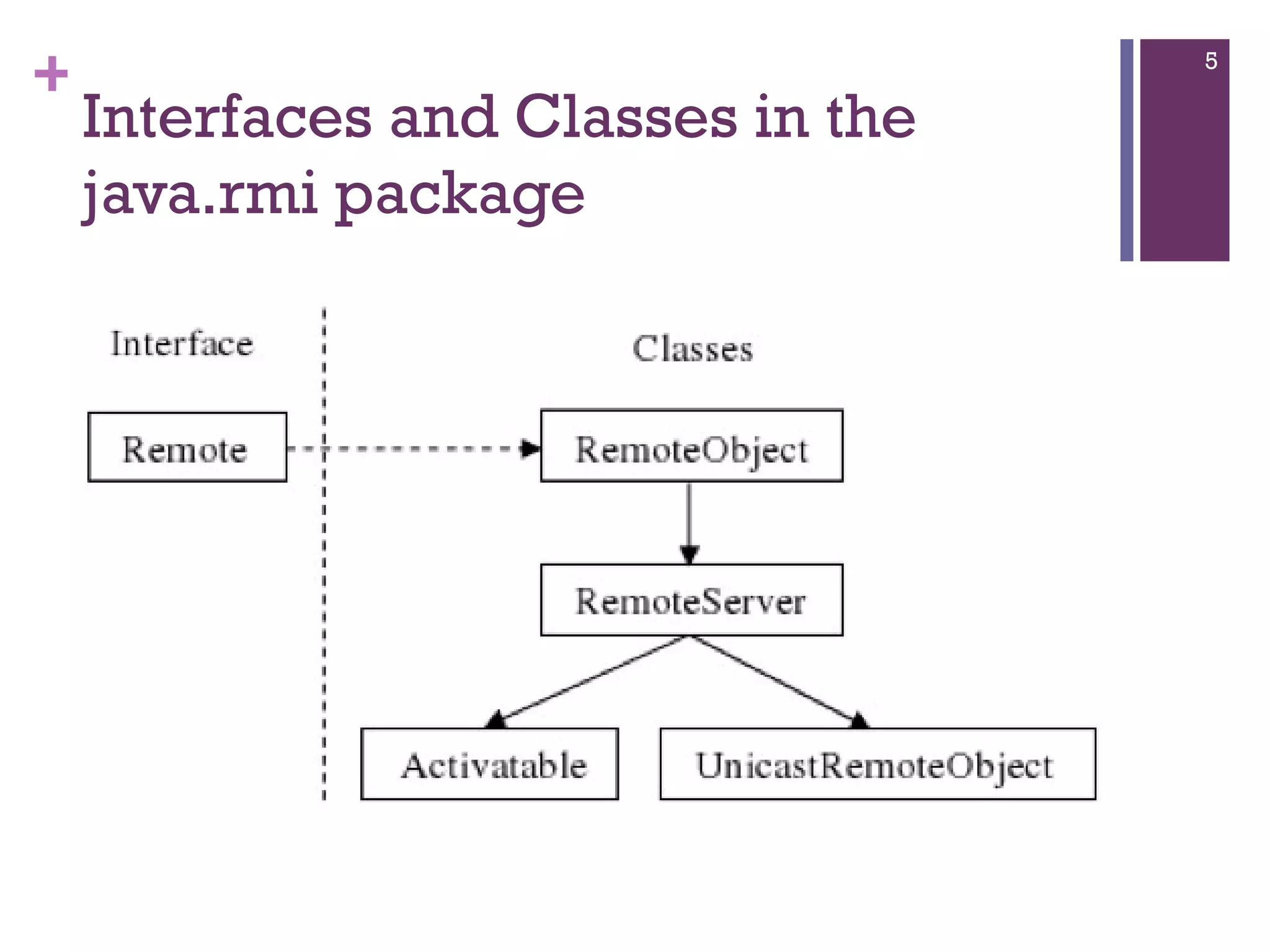 +
Interfaces and Classes in the java.rmi package

5

Interface

Classes

Remote

RemoteObject

RemoteServer

Activatable

UnicastRemoteObject